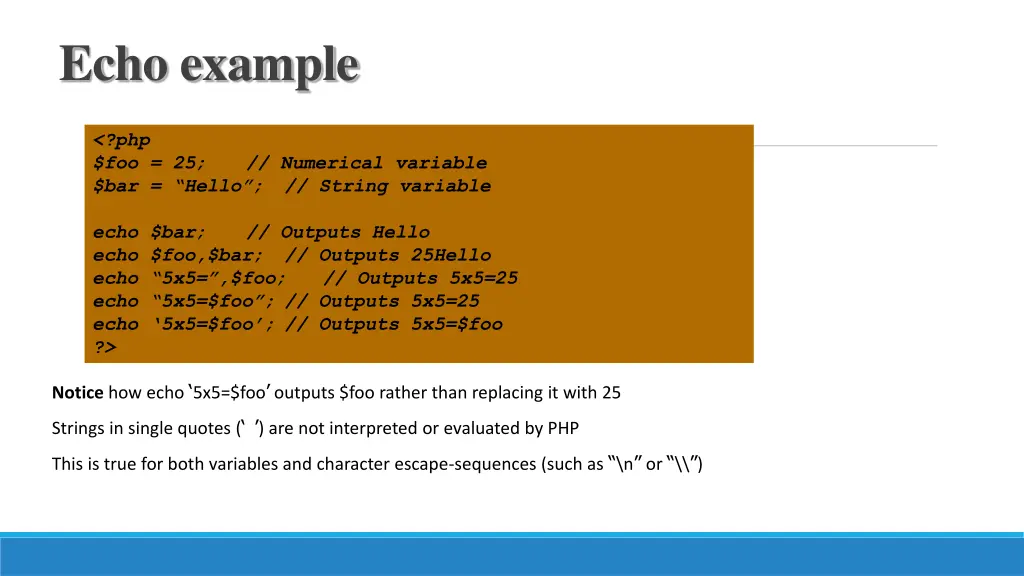 Echo example

<?php
$foo = 25; // Numerical variable
$bar = “Hello”; // String variable

echo $bar; // Outputs Hello
echo $foo,$bar; // Outputs 25Hello
echo “5x5=”,$foo; // Outputs 5x5=25
echo “5x5=$foo”; // Outputs 5x5=25
echo ‘5x5=$foo’; // Outputs 5x5=$foo
?>

Notice how echo ‘5x5=$foo’ outputs $foo rather than replacing it with 25

Strings in single quotes (‘ ’) are not interpreted or evaluated by PHP

This is true for both variables and character escape-sequences (such as “\n” or “\\”)